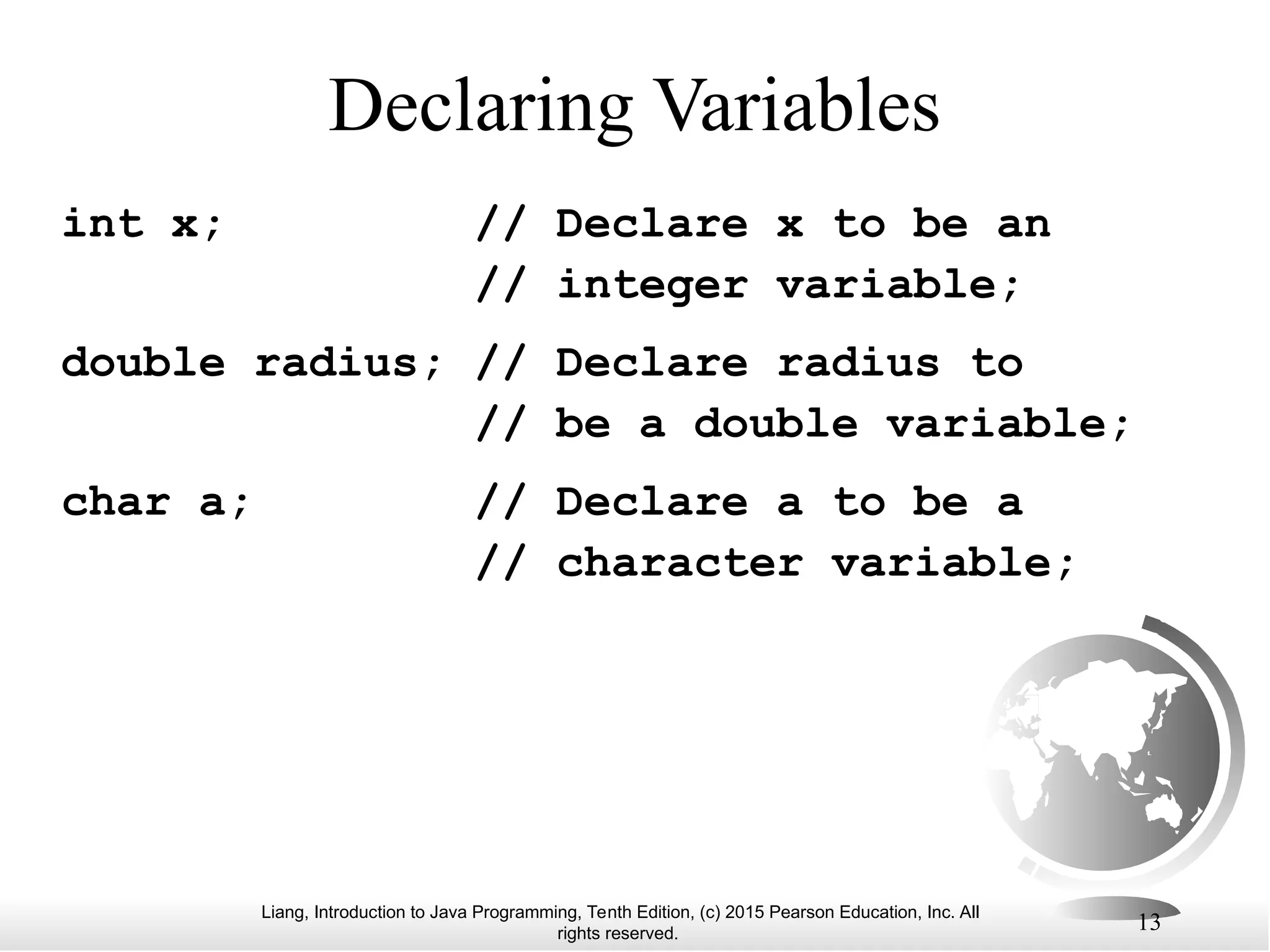 Declaring Variables

int x;          // Declare x to be an
                // integer variable;

double radius;  // Declare radius to
                // be a double variable;

char a;         // Declare a to be a
                // character variable;

Liang, Introduction to Java Programming, Tenth Edition, (c) 2015 Pearson Education, Inc. All rights reserved.

13